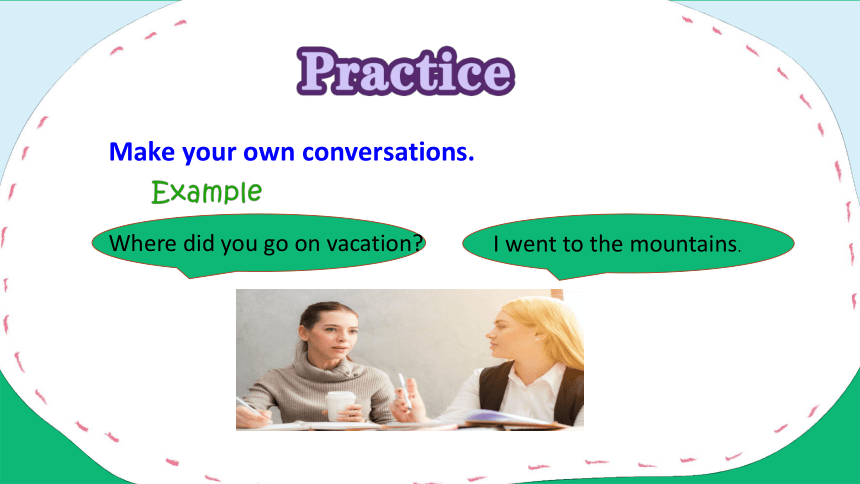 Practice

Make your own conversations.

Example

Where did you go on vacation?

I went to the mountains.